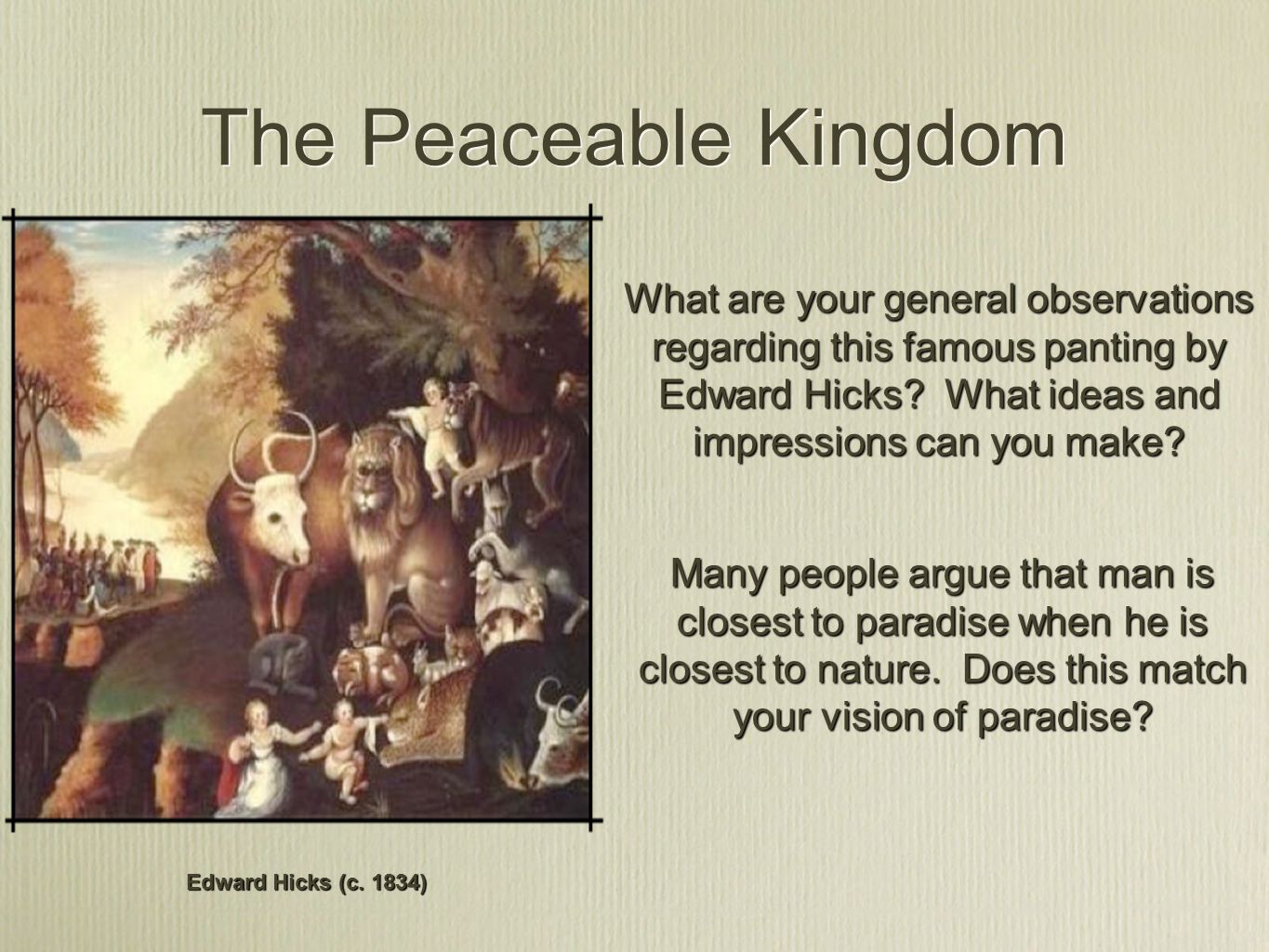 The Peaceable Kingdom

What are your general observations regarding this famous panting by Edward Hicks? What ideas and impressions can you make?

Many people argue that man is closest to paradise when he is closest to nature. Does this match your vision of paradise?

Edward Hicks (c. 1834)